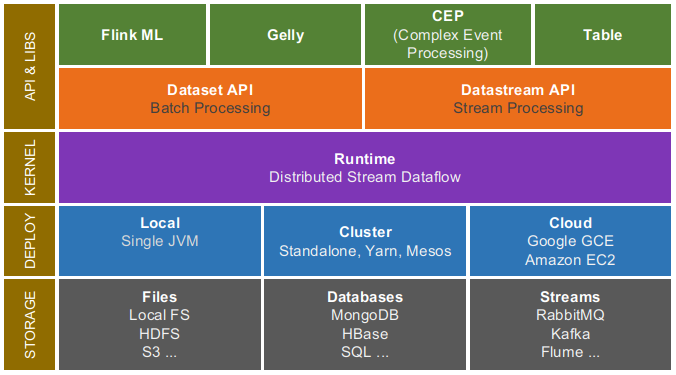 API & LIBS

Flink ML

Gelly

CEP
(Complex Event Processing)

Table

Dataset API
Batch Processing

Datastream API
Stream Processing

KERNEL

Runtime
Distributed Stream Dataflow

DEPLOY

Local
Single JVM

Cluster
Standalone, Yarn, Mesos

Cloud
Google GCE
Amazon EC2

STORAGE

Files
Local FS
HDFS
S3 ...

Databases
MongoDB
HBase
SQL ...

Streams
RabbitMQ
Kafka
Flume ...